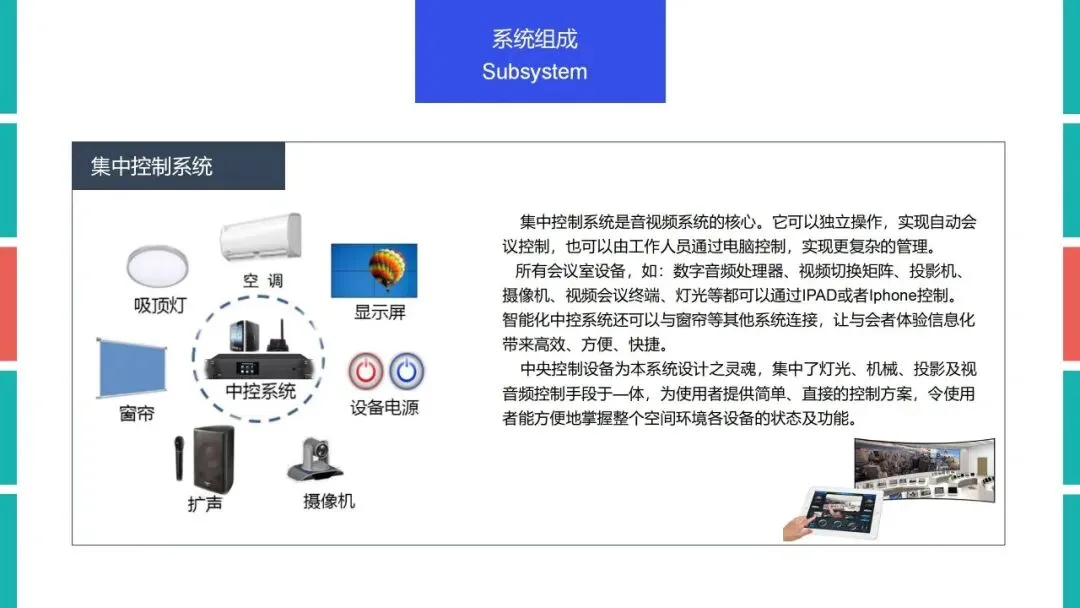 系统组成
Subsystem

集中控制系统

空 调
吸顶灯
显示屏
中控系统
设备电源
窗帘
扩声
摄像机

集中控制系统是音视频系统的核心。它可以独立操作，实现自动会议控制，也可以由工作人员通过电脑控制，实现更复杂的管理。

所有会议室设备，如：数字音频处理器、视频切换矩阵、投影机、摄像机、视频会议终端、灯光等都可以通过IPAD或者Iphone控制。智能化中控系统还可以与窗帘等其他系统连接，让与会者体验信息化带来高效、方便、快捷。

中央控制设备为本系统设计之灵魂，集中了灯光、机械、投影及视音频控制手段于一体，为使用者提供简单、直接的控制方案，令使用者能方便地掌握整个空间环境各设备的状态及功能。